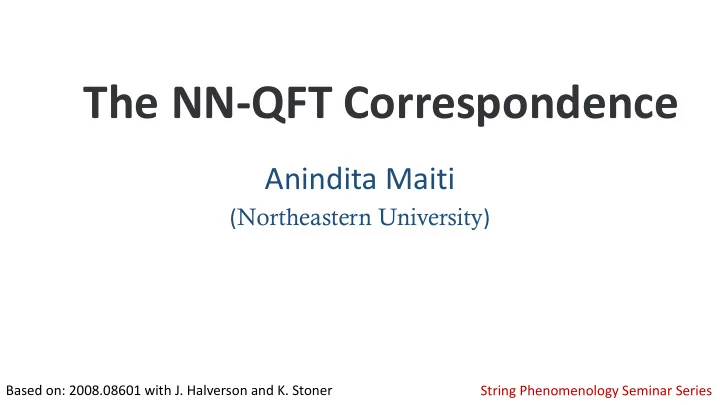 The NN-QFT Correspondence

Anindita Maiti

(Northeastern University)

Based on: 2008.08601 with J. Halverson and K. Stoner

String Phenomenology Seminar Series